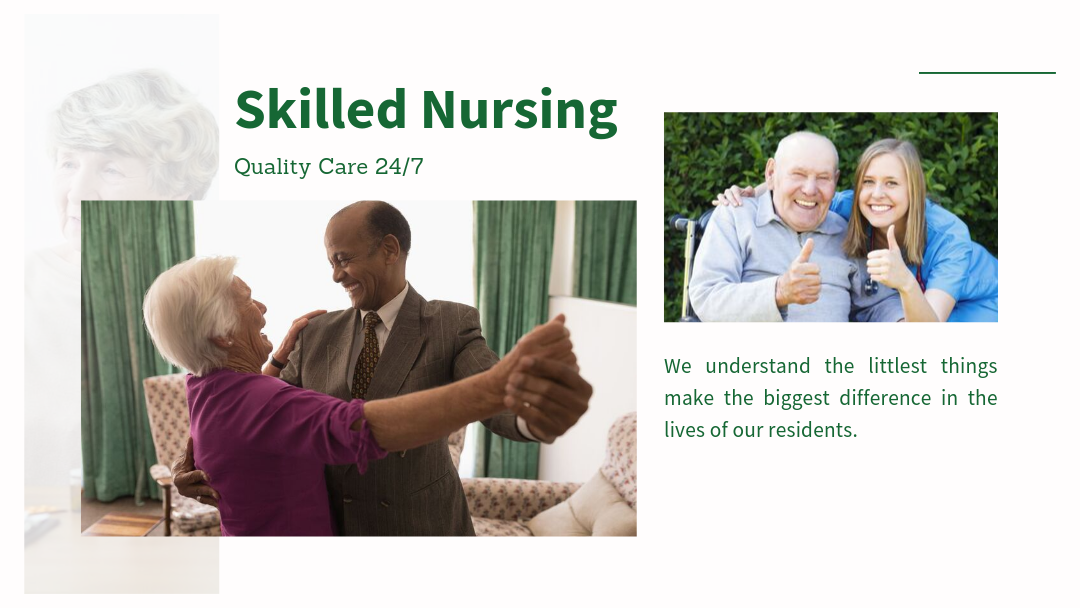 Skilled Nursing

Quality Care 24/7

We understand the littlest things make the biggest difference in the lives of our residents.